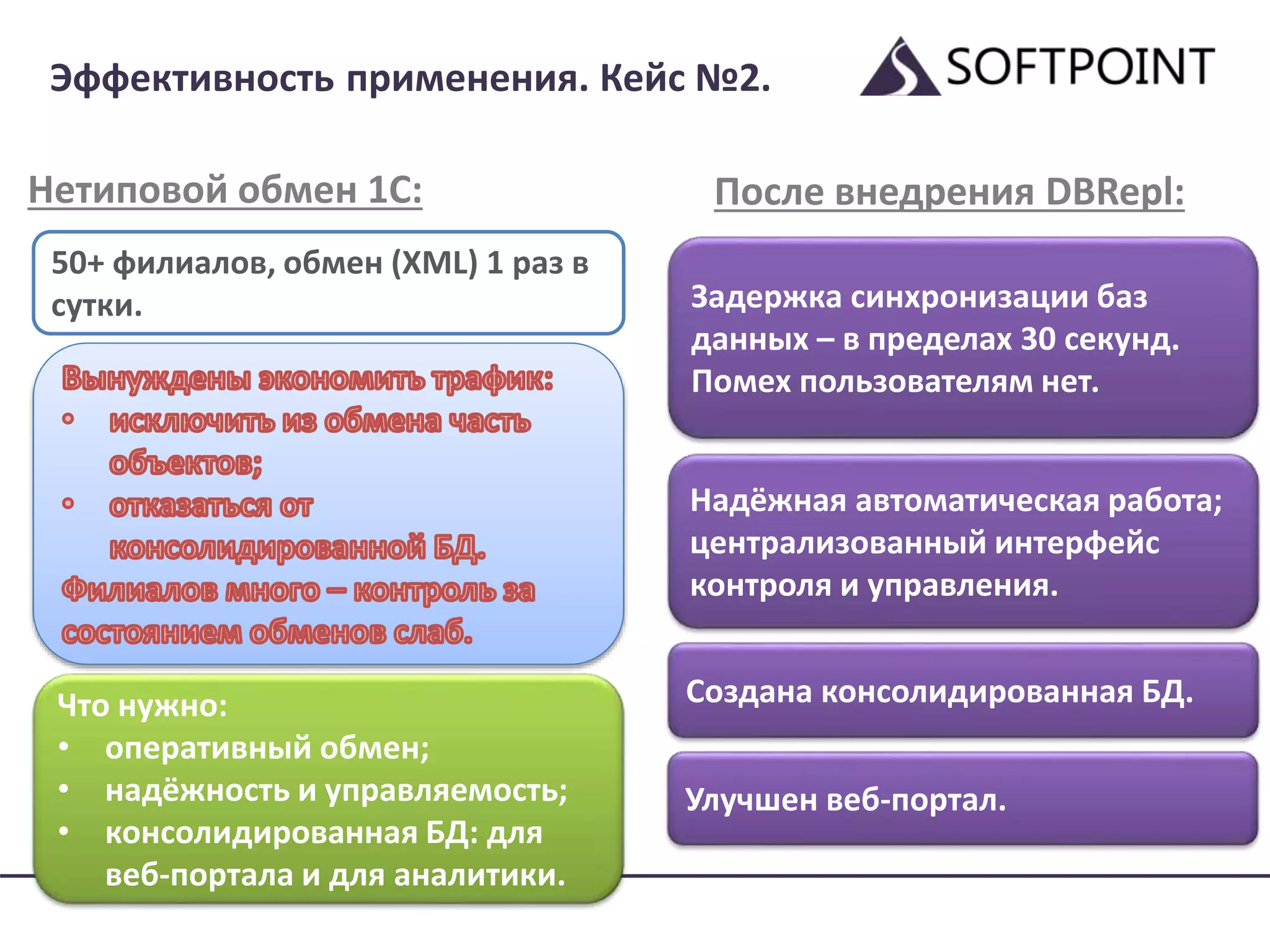 Эффективность применения. Кейс №2.

SOFTPOINT

Нетиповой обмен 1С:

50+ филиалов, обмен (XML) 1 раз в сутки.

Вынуждены экономить трафик:
• исключить из обмена часть объектов;
• отказаться от консолидированной БД.
Филиалов много – контроль за состоянием обменов слаб.

Что нужно:
• оперативный обмен;
• надёжность и управляемость;
• консолидированная БД: для веб-портала и для аналитики.

После внедрения DBRepl:

Задержка синхронизации баз данных – в пределах 30 секунд. Помех пользователям нет.

Надёжная автоматическая работа; централизованный интерфейс контроля и управления.

Создана консолидированная БД.

Улучшен веб-портал.